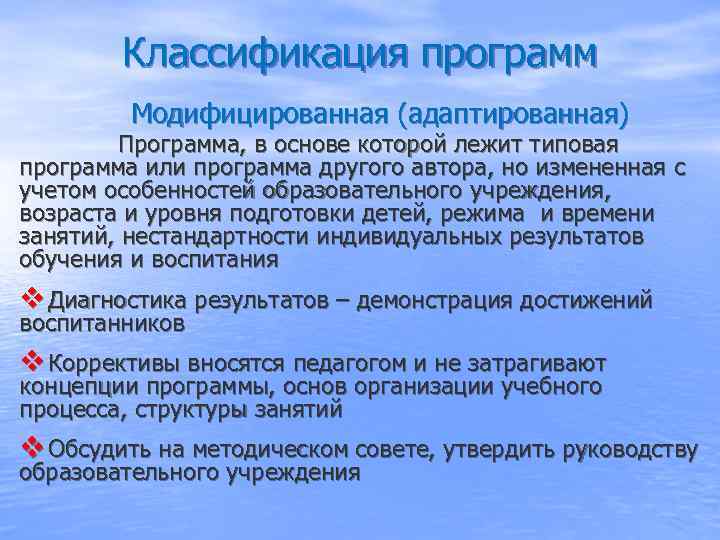 Классификация программ

Модифицированная (адаптированная)

Программа, в основе которой лежит типовая программа или программа другого автора, но измененная с учетом особенностей образовательного учреждения, возраста и уровня подготовки детей, режима и времени занятий, нестандартности индивидуальных результатов обучения и воспитания

❖ Диагностика результатов – демонстрация достижений воспитанников

❖ Коррективы вносятся педагогом и не затрагивают концепции программы, основ организации учебного процесса, структуры занятий

❖ Обсудить на методическом совете, утвердить руководству образовательного учреждения